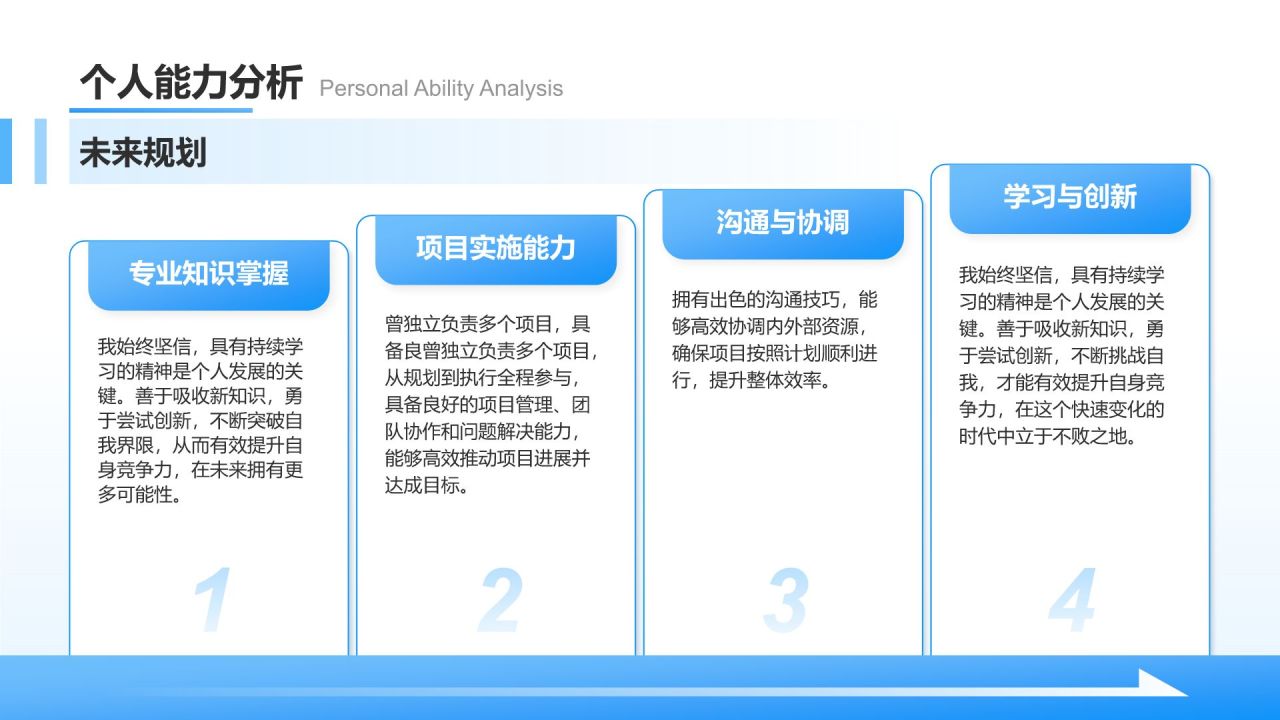 个人能力分析 Personal Ability Analysis

未来规划

专业知识掌握

我始终坚信，具有持续学习的精神是个人发展的关键。善于吸收新知识，勇于尝试创新，不断突破自我界限，从而有效提升自身竞争力，在未来拥有更多可能性。

1

项目实施能力

曾独立负责多个项目，具备良曾独立负责多个项目，从规划到执行全程参与，具备良好的项目管理、团队协作和问题解决能力，能够高效推动项目进展并达成目标。

2

沟通与协调

拥有出色的沟通技巧，能够高效协调内外部资源，确保项目按照计划顺利进行，提升整体效率。

3

学习与创新

我始终坚信，具有持续学习的精神是个人发展的关键。善于吸收新知识，勇于尝试创新，不断挑战自我，才能有效提升自身竞争力，在这个快速变化的时代中立于不败之地。

4